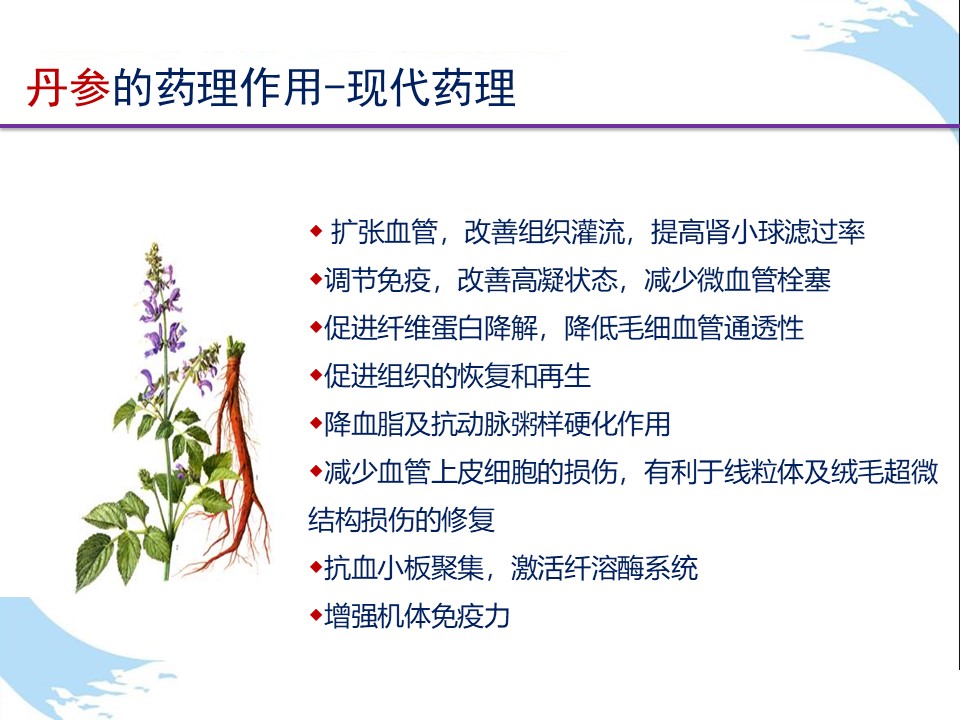 丹参的药理作用-现代药理

◆ 扩张血管，改善组织灌流，提高肾小球滤过率

◆调节免疫，改善高凝状态，减少微血管栓塞

◆促进纤维蛋白降解，降低毛细血管通透性

◆促进组织的恢复和再生

◆降血脂及抗动脉粥样硬化作用

◆减少血管上皮细胞的损伤，有利于线粒体及绒毛超微结构损伤的修复

◆抗血小板聚集，激活纤溶酶系统

◆增强机体免疫力